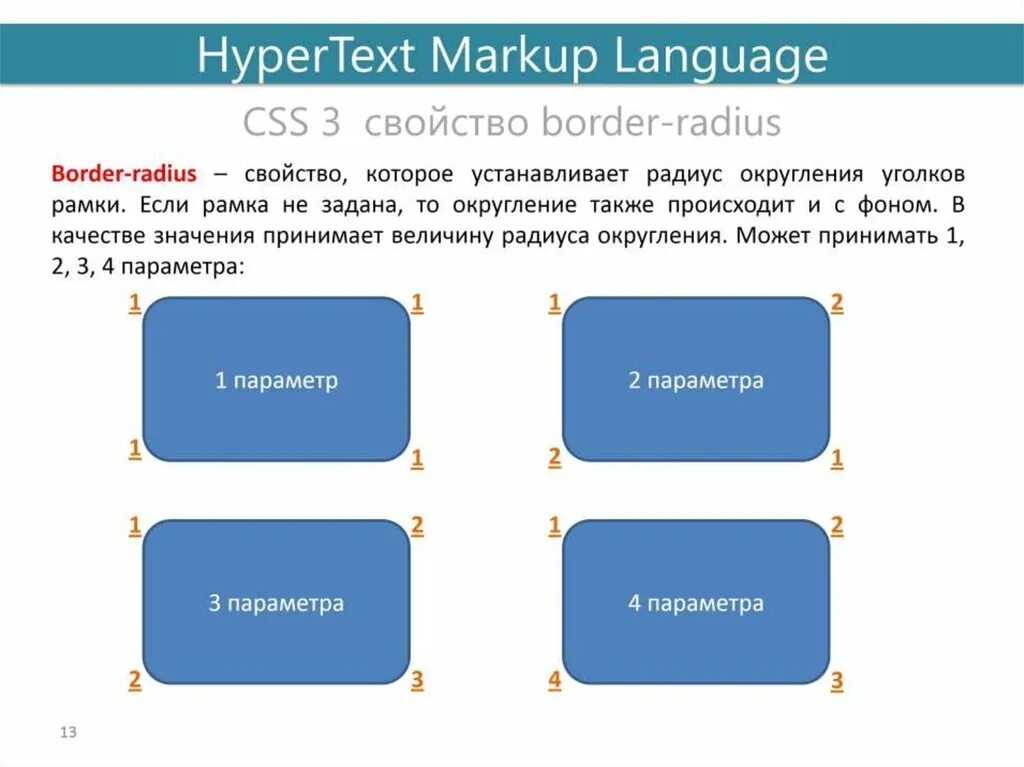 HyperText Markup Language

CSS 3 свойство border-radius

Border-radius – свойство, которое устанавливает радиус округления уголков рамки. Если рамка не задана, то округление также происходит и с фоном. В качестве значения принимает величину радиуса округления. Может принимать 1, 2, 3, 4 параметра:

1 1
1 параметр
1 1

1 2
2 параметра
2 1

1 2
3 параметра
2 3

1 2
4 параметра
4 3

13